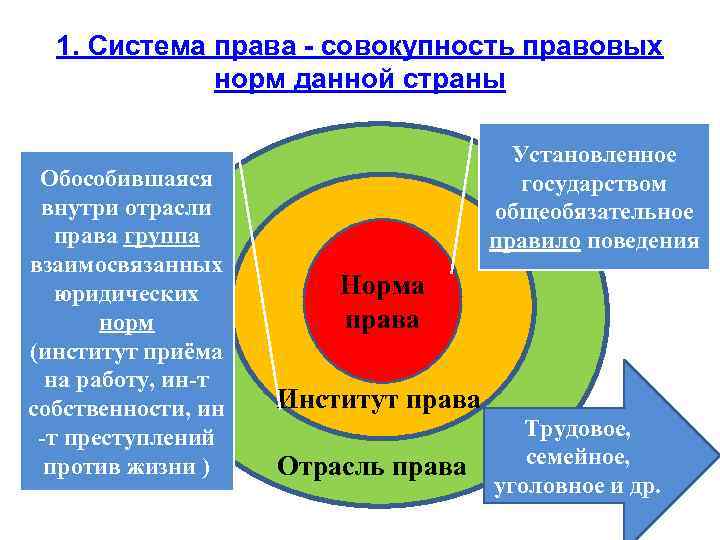 1. Система права - совокупность правовых норм данной страны

Обособившаяся внутри отрасли права группа взаимосвязанных юридических норм (институт приёма на работу, ин-т собственности, ин -т преступлений против жизни )

Установленное государством общеобязательное правило поведения

Норма права

Институт права

Отрасль права

Трудовое, семейное, уголовное и др.